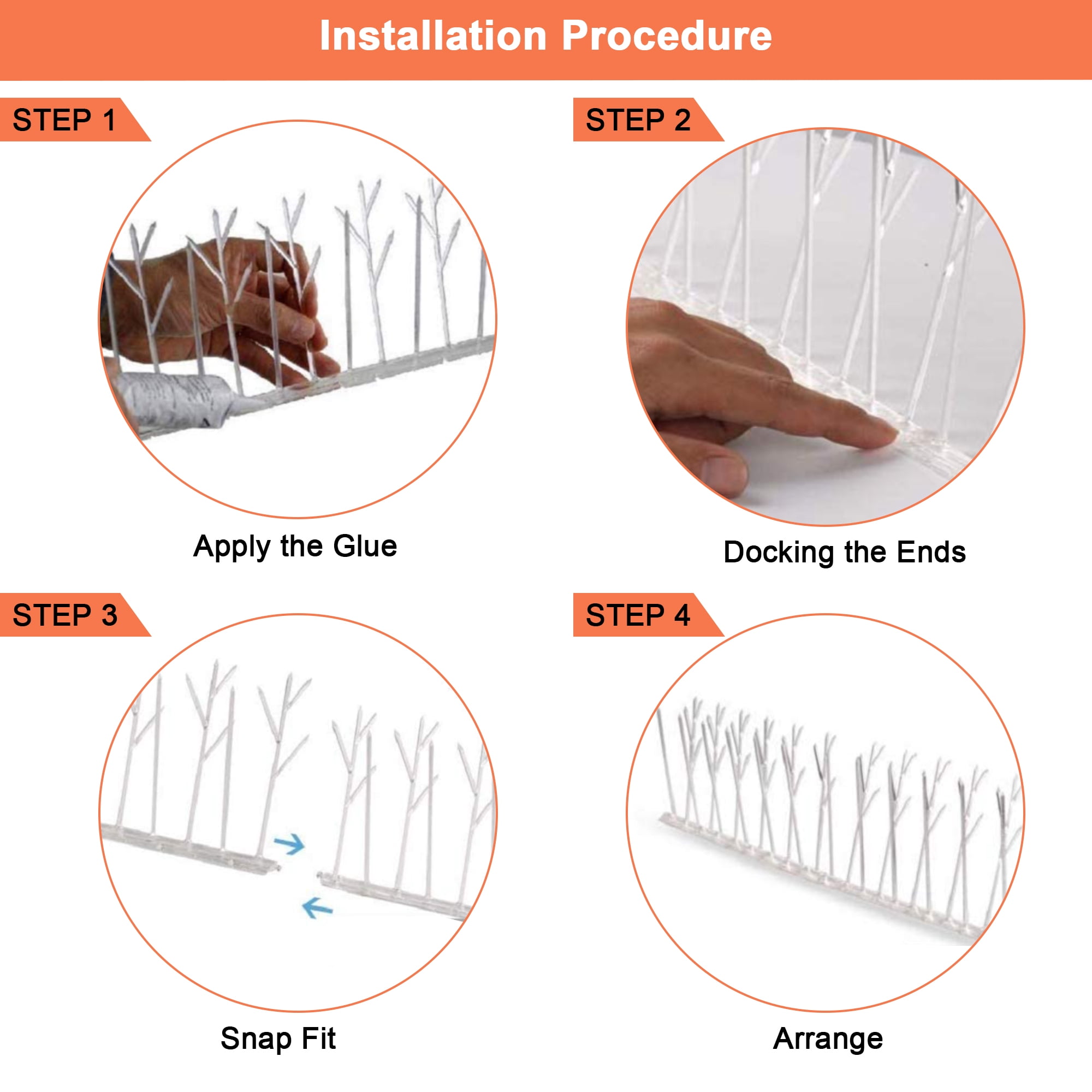 Installation Procedure

STEP 1

Apply the Glue

STEP 2

Docking the Ends

STEP 3

Snap Fit

STEP 4

Arrange